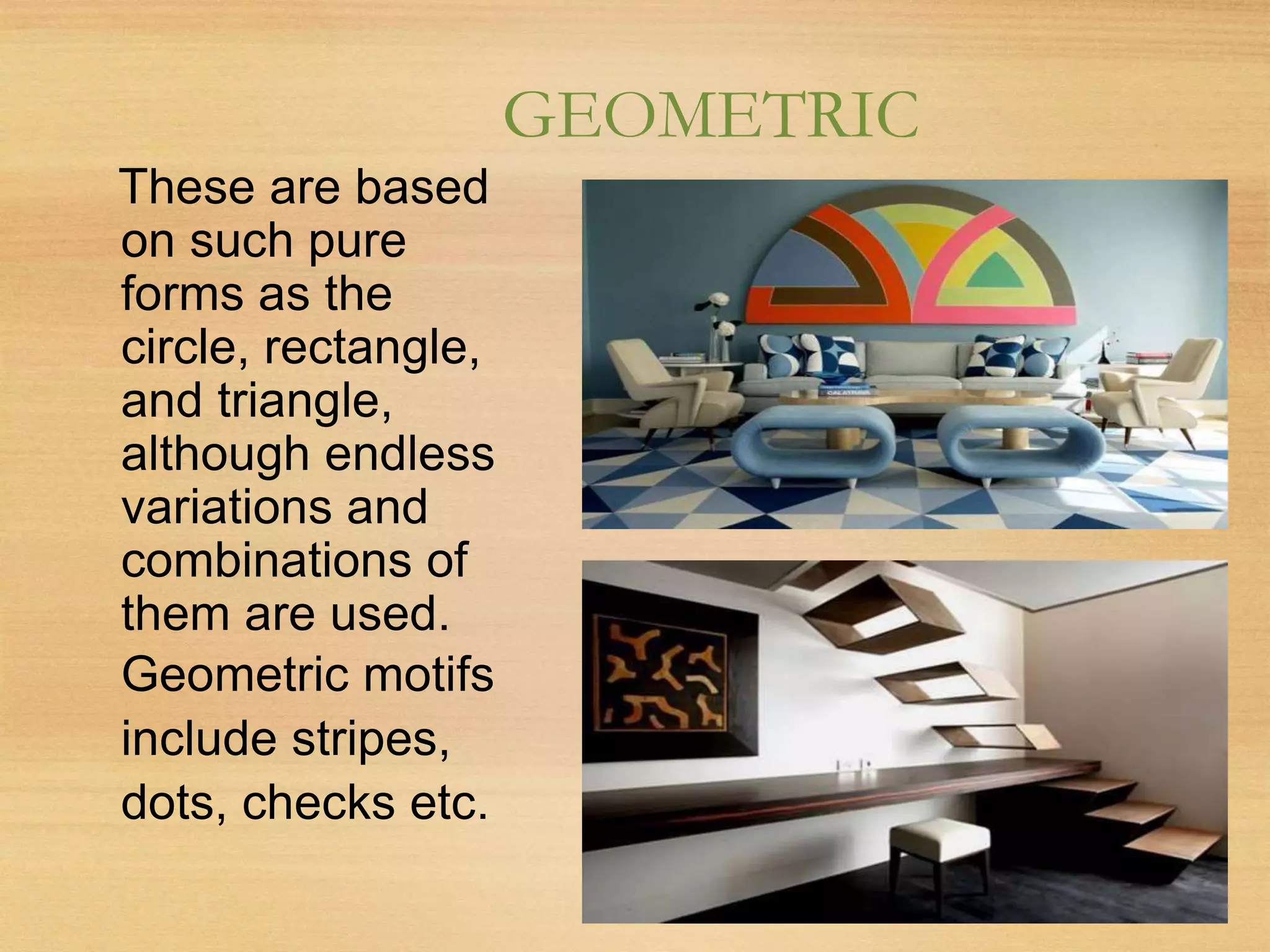 GEOMETRIC

These are based on such pure forms as the circle, rectangle, and triangle, although endless variations and combinations of them are used. Geometric motifs include stripes, dots, checks etc.